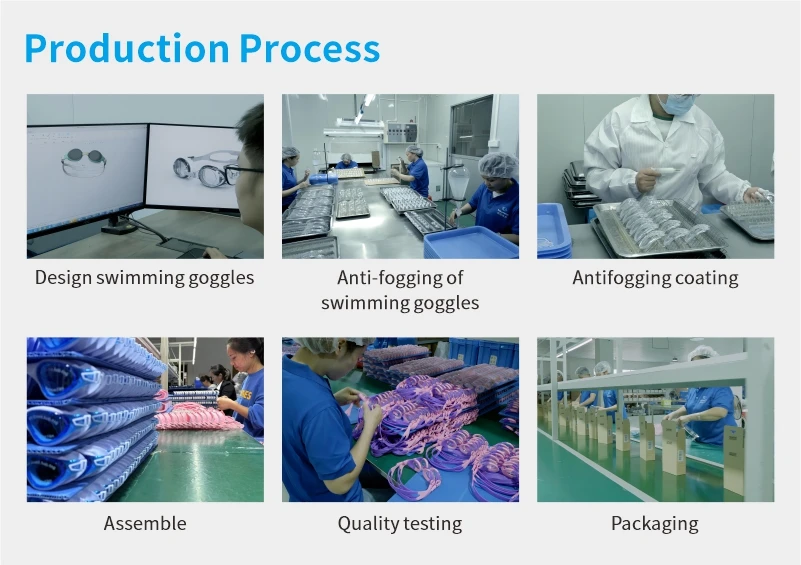 Production Process

Design swimming goggles

Anti-fogging of swimming goggles

Antifogging coating

Assemble

Quality testing

Packaging